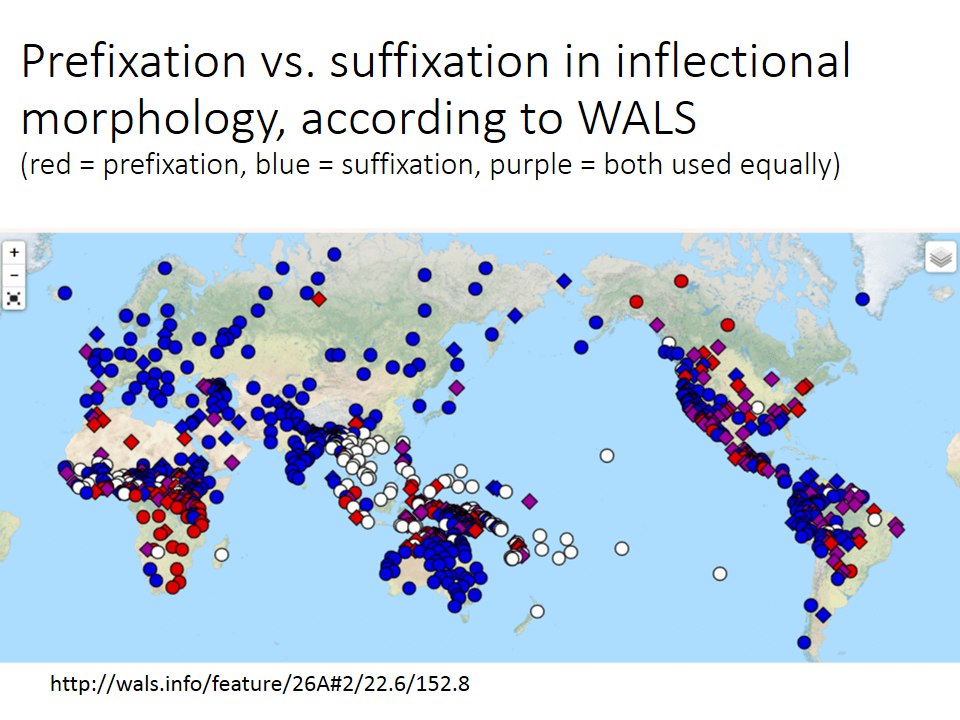 Prefixation vs. suffixation in inflectional morphology, according to WALS
(red = prefixation, blue = suffixation, purple = both used equally)

+
−

http://wals.info/feature/26A#2/22.6/152.8